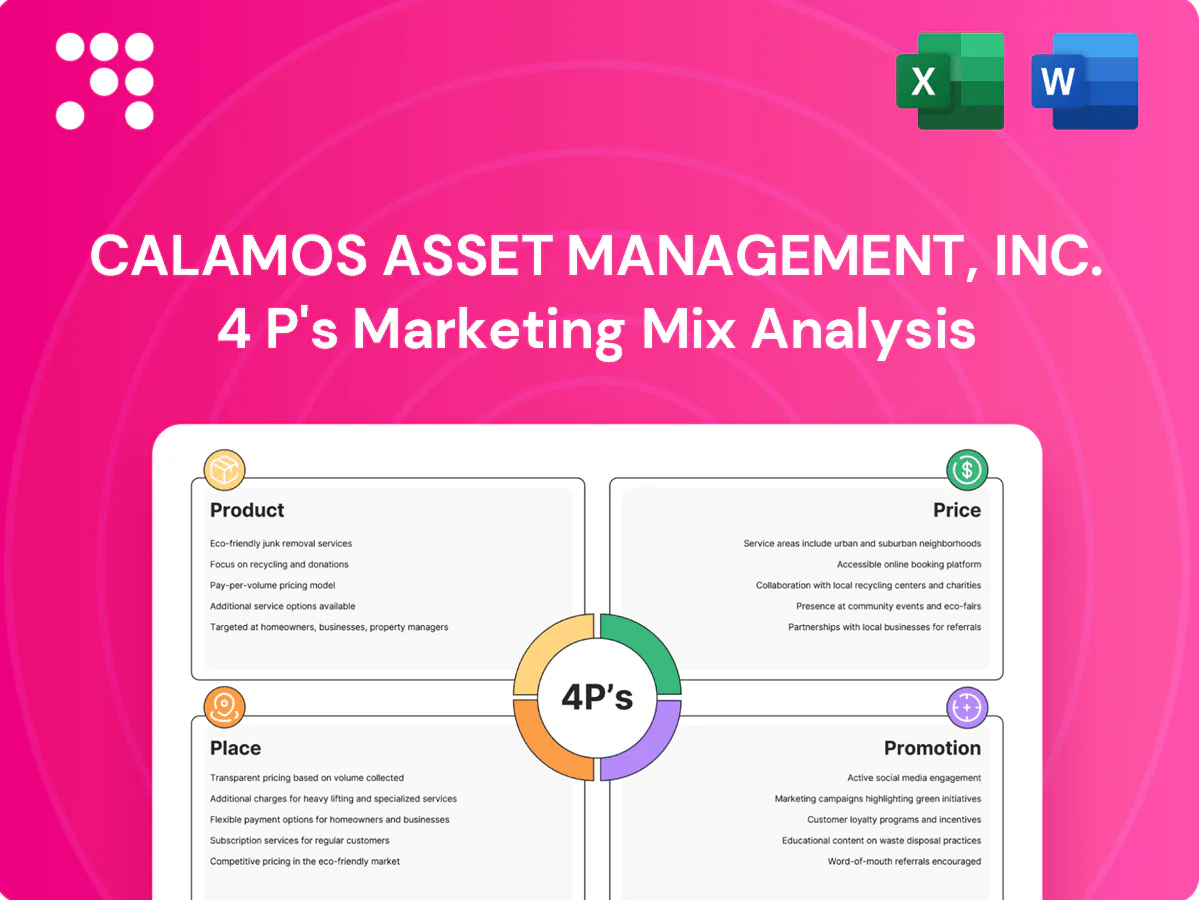 X

W

CALAMOS ASSET MANAGEMENT, INC.
4 P's Marketing Mix Analysis

Product

Eco-friendly junk removal services
Focus on recycling and donations
Pay-per-volume pricing model
Additional service options available
Targeted at homeowners, businesses, property managers

Price

Service areas include urban and suburban neighborhoods
Accessible online booking platform
Collaboration with local recycling centers and charities
Presence at community events and eco-fairs
Partnerships with local businesses for referrals

4P's

Place

Transparent pricing based on volume collected
Additional charges for heavy lifting and specialized services
Flexible payment options for homeowners and businesses
Subscription services for regular customers
Competitive pricing in the eco-friendly market

Promotion

Active social media engagement
Marketing campaigns highlighting green initiatives
Customer loyalty programs and incentives
Educational content on waste disposal practices
Word-of-mouth referrals encouraged